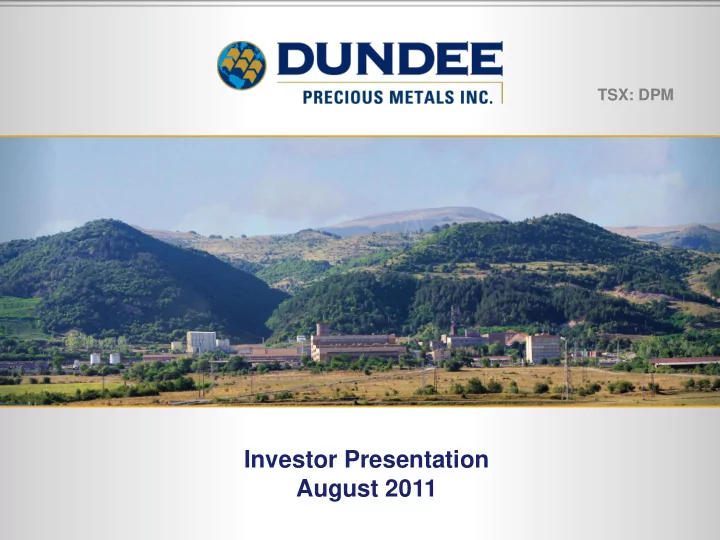 DUNDEE
PRECIOUS METALS INC.

TSX: DPM

Investor Presentation
August 2011